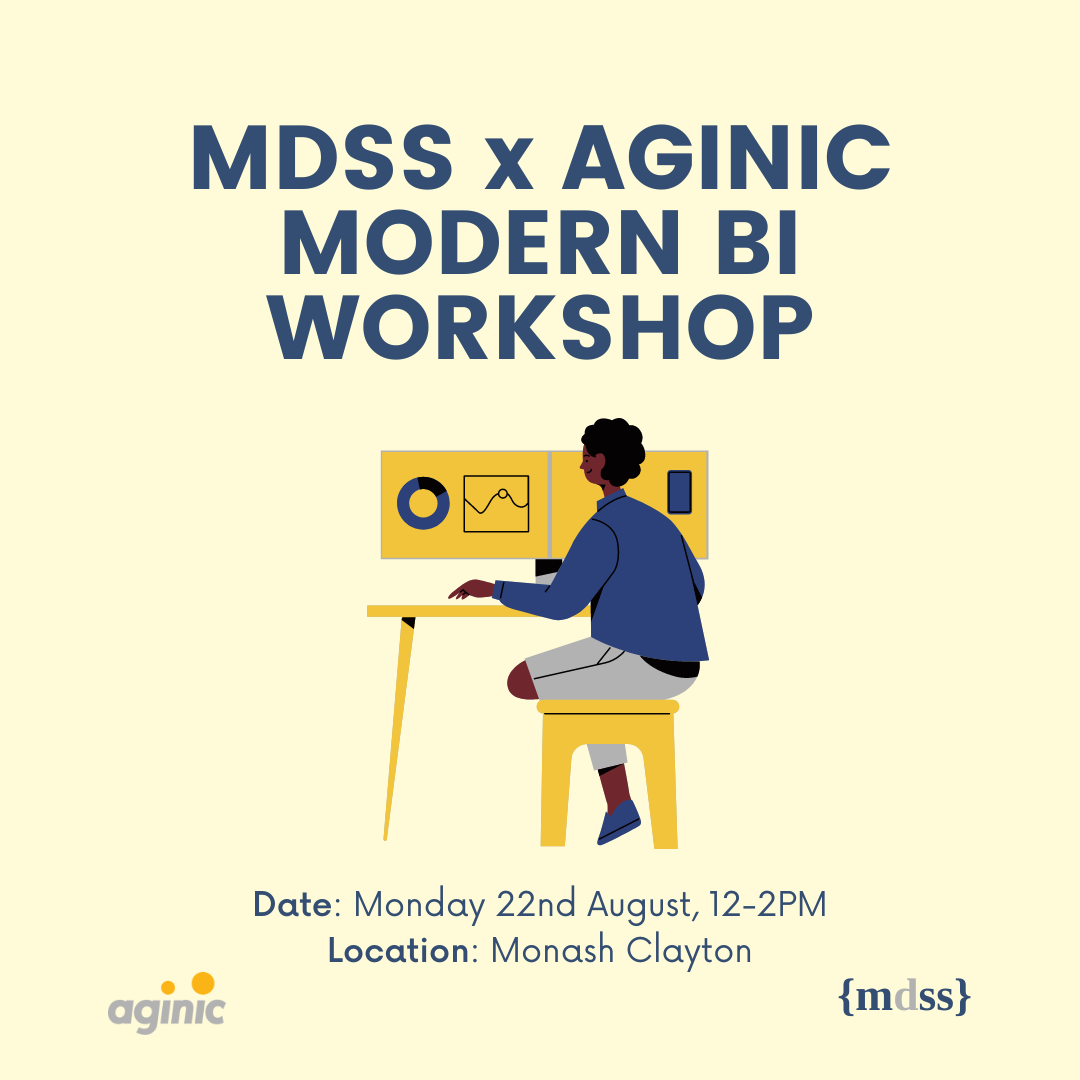 MDSS x AGINIC
MODERN BI
WORKSHOP

Date: Monday 22nd August, 12-2PM
Location: Monash Clayton

aginic

{mdss}